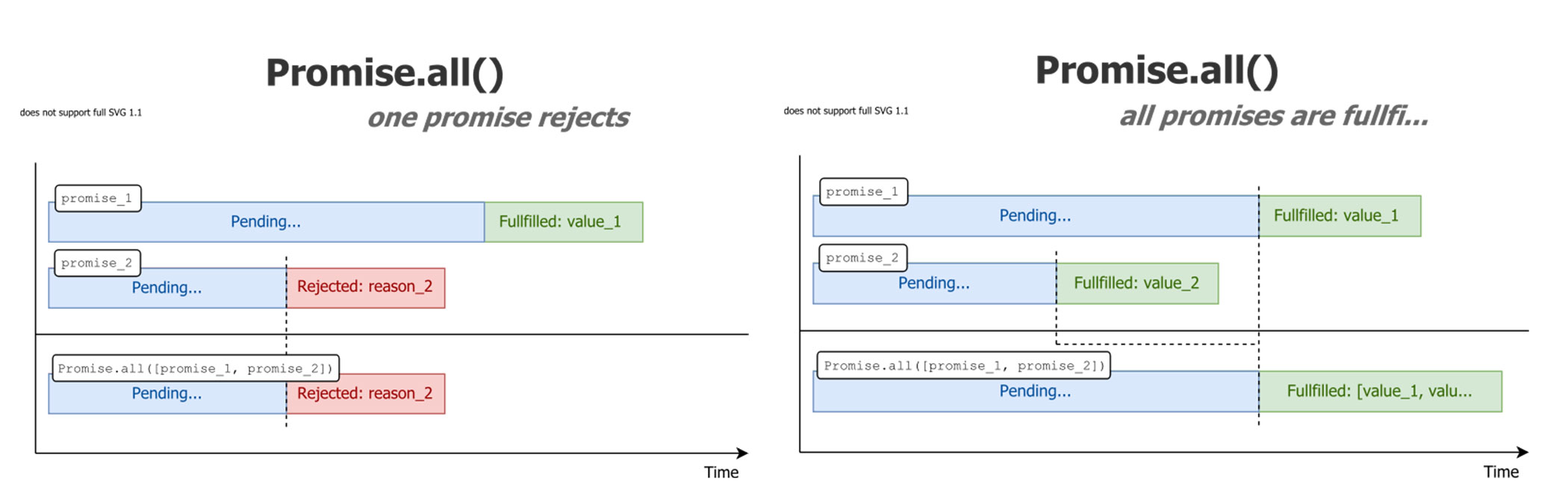 Promise.all()

does not support full SVG 1.1

one promise rejects

promise_1

Pending...

Fullfilled: value_1

promise_2

Pending...

Rejected: reason_2

Promise.all([promise_1, promise_2])

Pending...

Rejected: reason_2

Time

Promise.all()

does not support full SVG 1.1

all promises are fullfi...

promise_1

Pending...

Fullfilled: value_1

promise_2

Pending...

Fullfilled: value_2

Promise.all([promise_1, promise_2])

Pending...

Fullfilled: [value_1, valu...

Time